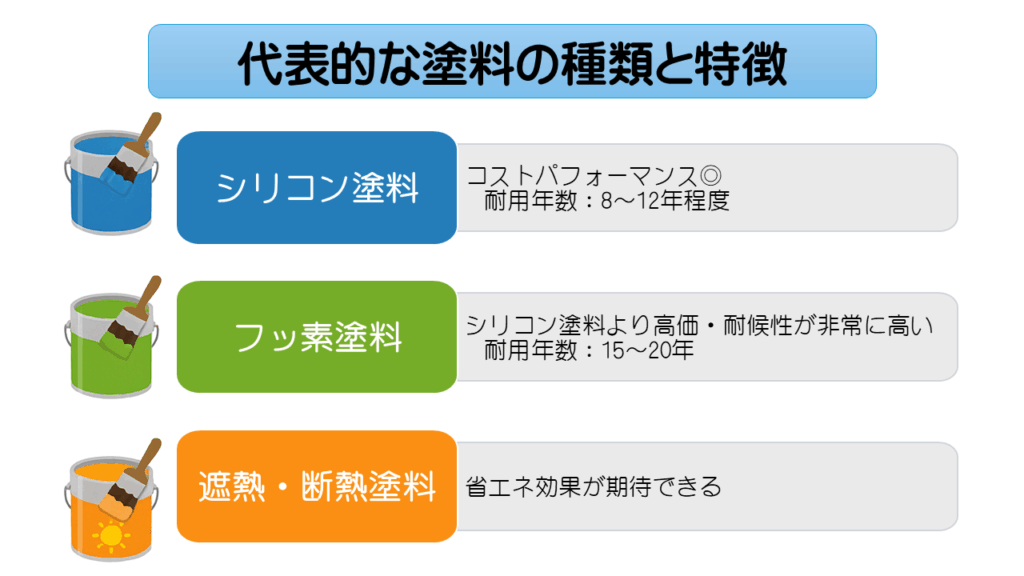 代表的な塗料の種類と特徴

シリコン塗料

コストパフォーマンス◎
耐用年数：8～12年程度

フッ素塗料

シリコン塗料より高価・耐候性が非常に高い
耐用年数：15～20年

遮熱・断熱塗料

省エネ効果が期待できる